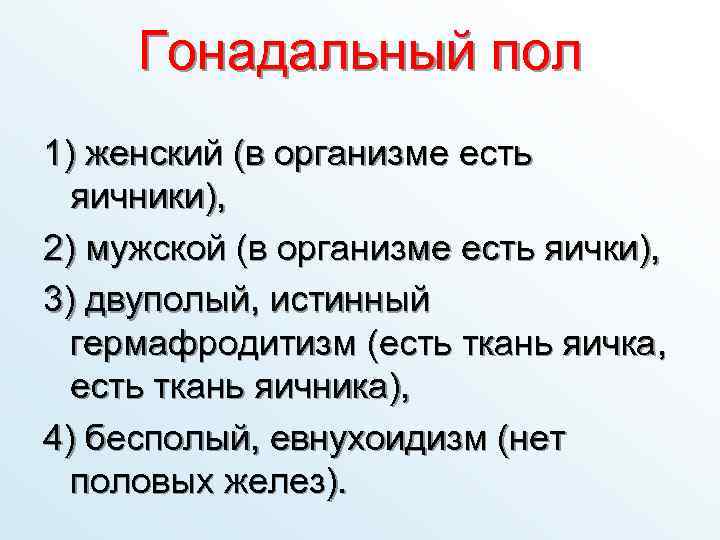 Гонадальный пол

1) женский (в организме есть яичники),

2) мужской (в организме есть яички),

3) двуполый, истинный гермафродитизм (есть ткань яичка, есть ткань яичника),

4) бесполый, евнухоидизм (нет половых желез).